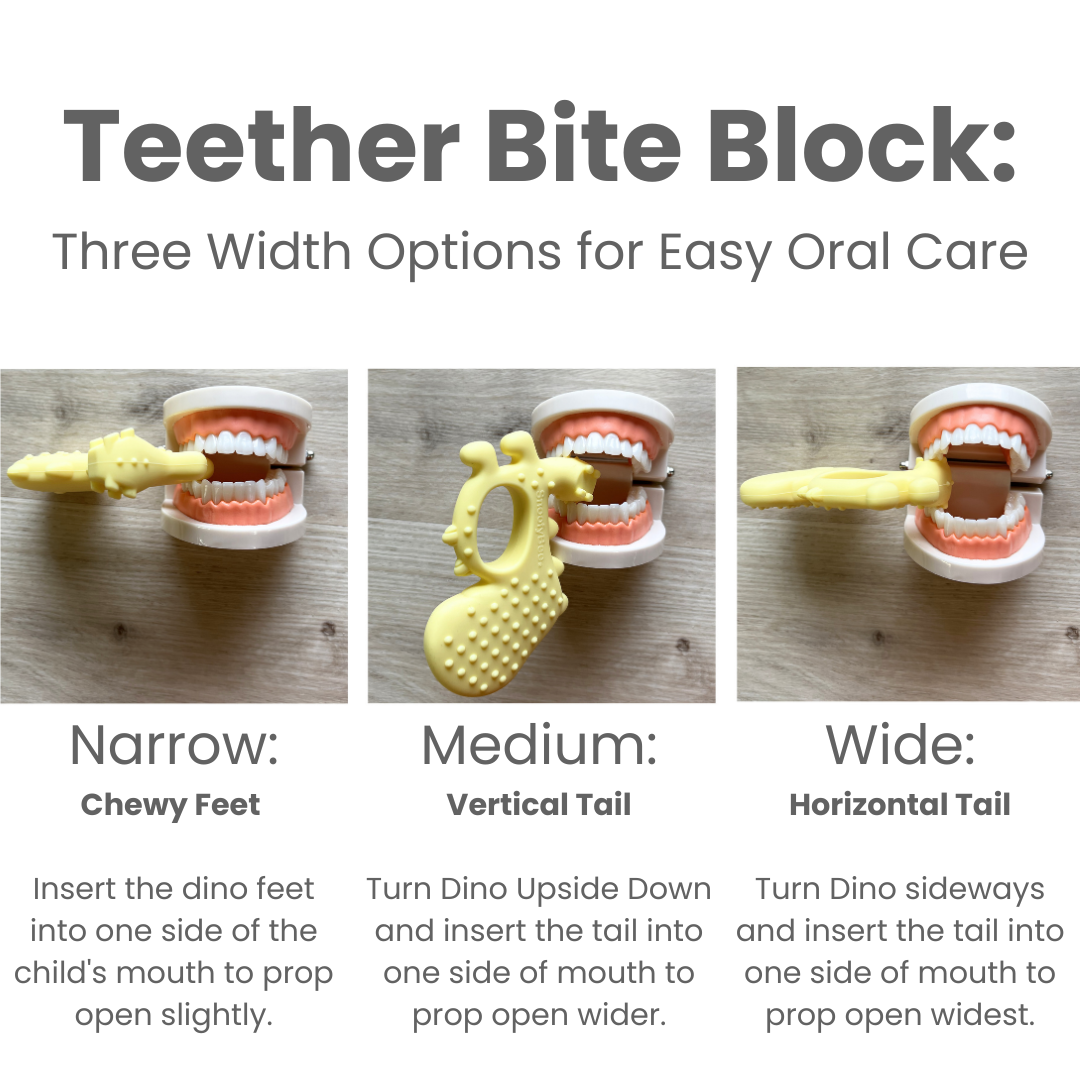 Teether Bite Block:

Three Width Options for Easy Oral Care

Narrow:

Chewy Feet

Insert the dino feet into one side of the child's mouth to prop open slightly.

Medium:

Vertical Tail

Turn Dino Upside Down and insert the tail into one side of mouth to prop open wider.

Wide:

Horizontal Tail

Turn Dino sideways and insert the tail into one side of mouth to prop open widest.